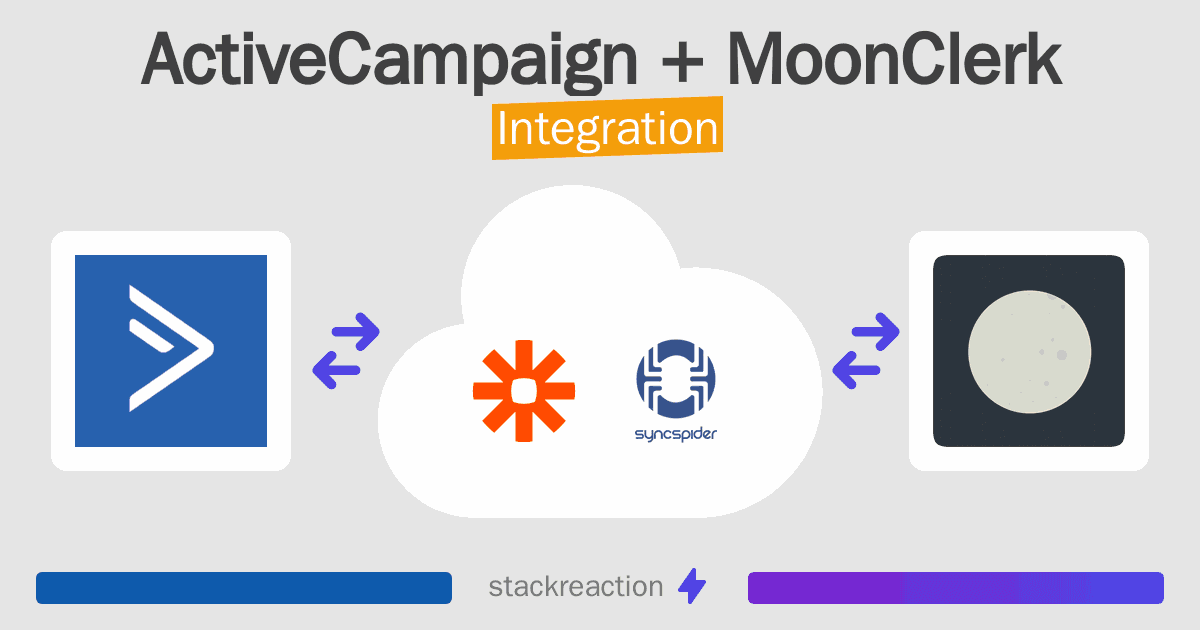 ActiveCampaign + MoonClerk
Integration

syncspider

stackreaction